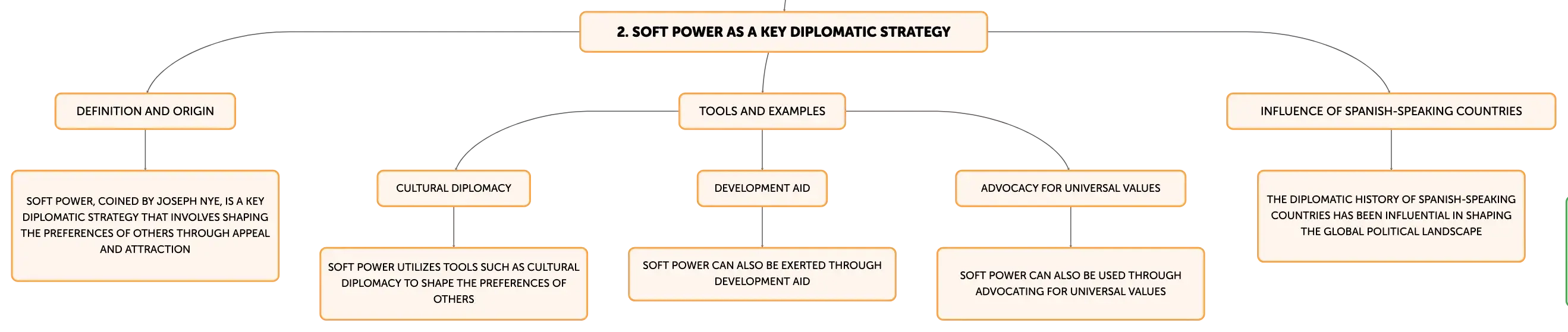 2. SOFT POWER AS A KEY DIPLOMATIC STRATEGY

DEFINITION AND ORIGIN

SOFT POWER, COINED BY JOSEPH NYE, IS A KEY DIPLOMATIC STRATEGY THAT INVOLVES SHAPING THE PREFERENCES OF OTHERS THROUGH APPEAL AND ATTRACTION

TOOLS AND EXAMPLES

CULTURAL DIPLOMACY

SOFT POWER UTILIZES TOOLS SUCH AS CULTURAL DIPLOMACY TO SHAPE THE PREFERENCES OF OTHERS

DEVELOPMENT AID

SOFT POWER CAN ALSO BE EXERTED THROUGH DEVELOPMENT AID

ADVOCACY FOR UNIVERSAL VALUES

SOFT POWER CAN ALSO BE USED THROUGH ADVOCATING FOR UNIVERSAL VALUES

INFLUENCE OF SPANISH-SPEAKING COUNTRIES

THE DIPLOMATIC HISTORY OF SPANISH-SPEAKING COUNTRIES HAS BEEN INFLUENTIAL IN SHAPING THE GLOBAL POLITICAL LANDSCAPE